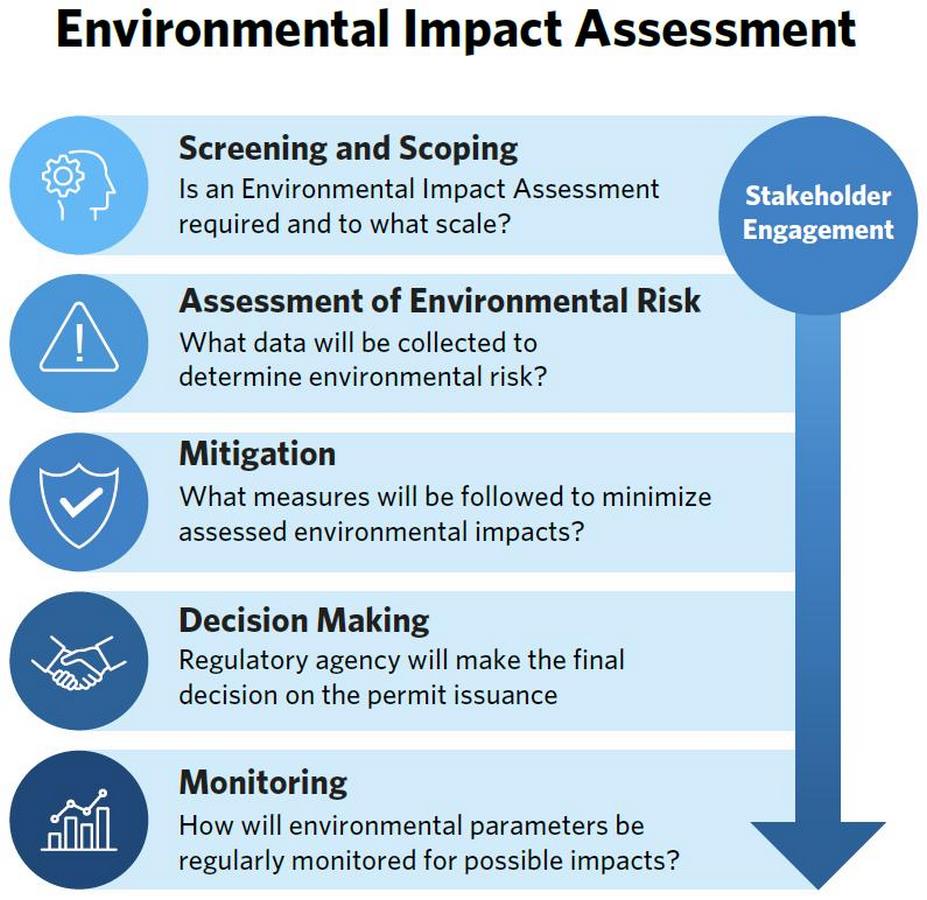 Environmental Impact Assessment

Screening and Scoping
Is an Environmental Impact Assessment required and to what scale?

Stakeholder Engagement

Assessment of Environmental Risk
What data will be collected to determine environmental risk?

Mitigation
What measures will be followed to minimize assessed environmental impacts?

Decision Making
Regulatory agency will make the final decision on the permit issuance

Monitoring
How will environmental parameters be regularly monitored for possible impacts?